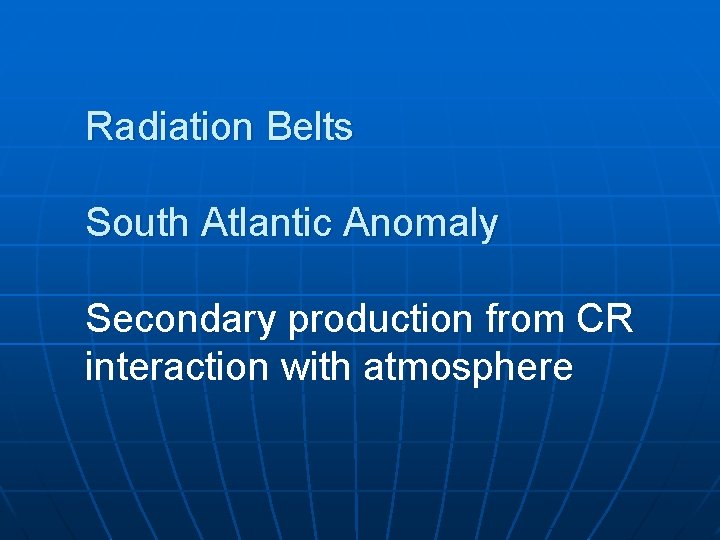 Radiation Belts

South Atlantic Anomaly

Secondary production from CR interaction with atmosphere